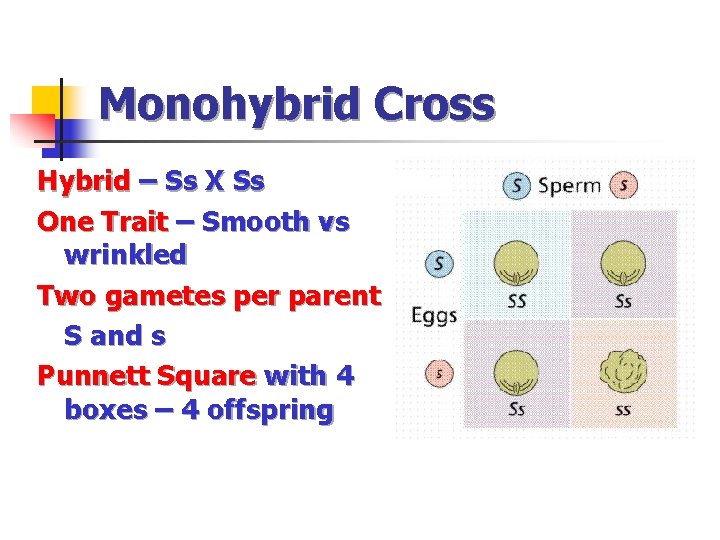 Monohybrid Cross

Hybrid – Ss X Ss

One Trait – Smooth vs wrinkled

Two gametes per parent

S and s

Punnett Square with 4 boxes – 4 offspring

S Sperm s

S

Eggs

s

SS

Ss

Ss

ss